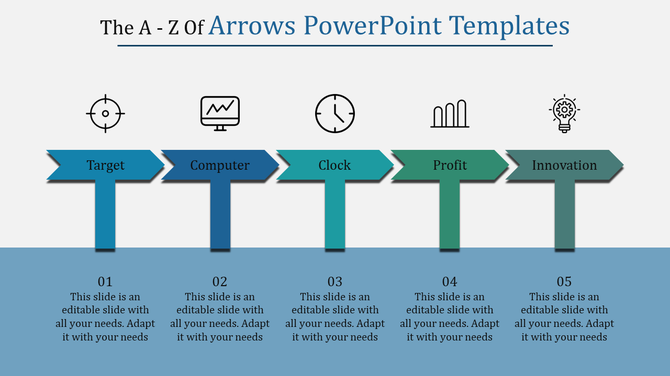 The A - Z Of Arrows PowerPoint Templates

Target

Computer

Clock

Profit

Innovation

01
This slide is an editable slide with all your needs. Adapt it with your needs

02
This slide is an editable slide with all your needs. Adapt it with your needs

03
This slide is an editable slide with all your needs. Adapt it with your needs

04
This slide is an editable slide with all your needs. Adapt it with your needs

05
This slide is an editable slide with all your needs. Adapt it with your needs